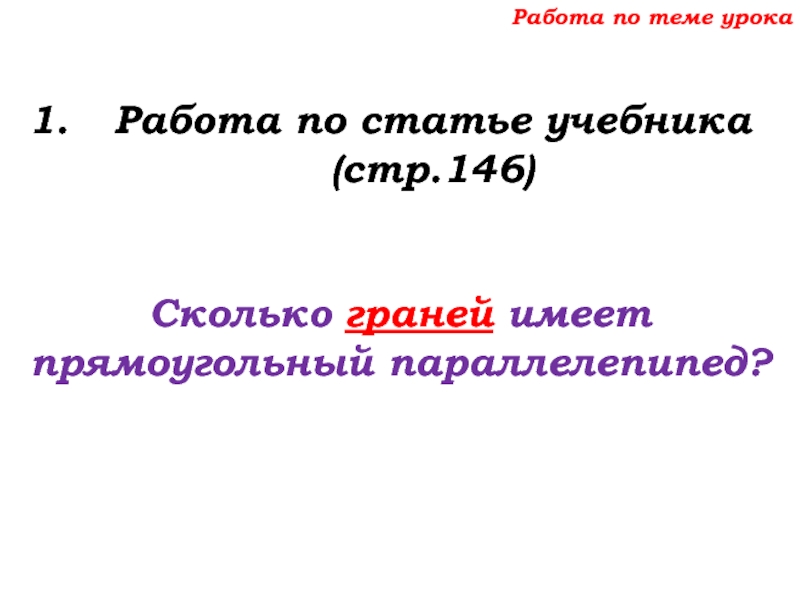 Работа по теме урока

1. Работа по статье учебника (стр.146)

Сколько граней имеет прямоугольный параллелепипед?